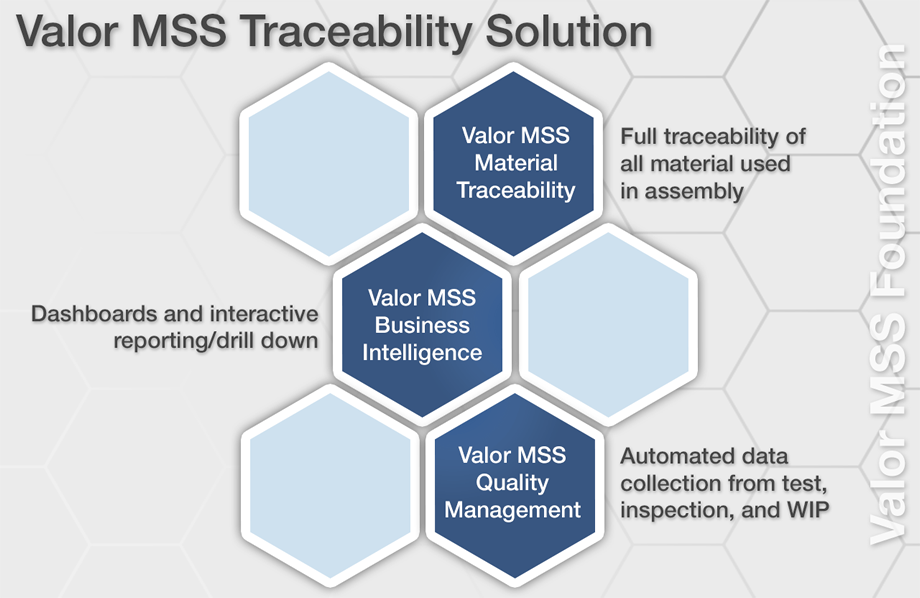 Valor MSS Traceability Solution

Valor MSS Material Traceability

Full traceability of all material used in assembly

Dashboards and interactive reporting/drill down

Valor MSS Business Intelligence

Valor MSS Quality Management

Automated data collection from test, inspection, and WIP

Valor MSS Foundation